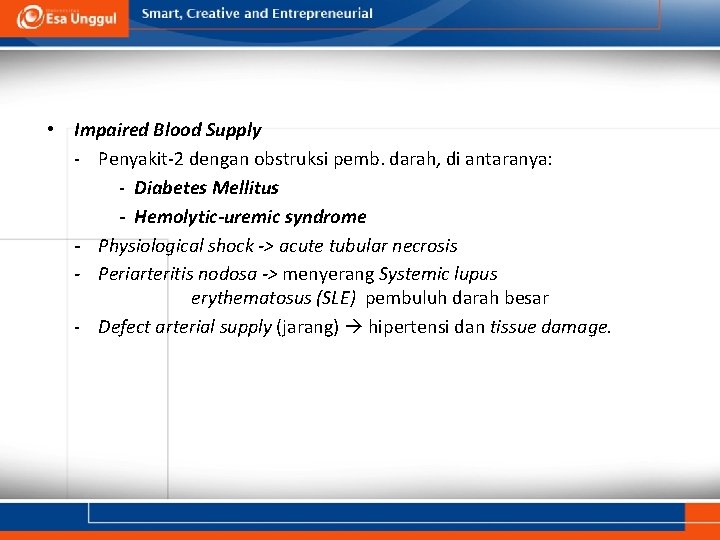 Esa Unggul

Smart, Creative and Entrepreneurial

• Impaired Blood Supply
- Penyakit-2 dengan obstruksi pemb. darah, di antaranya:
- Diabetes Mellitus
- Hemolytic-uremic syndrome
- Physiological shock -> acute tubular necrosis
- Periarteritis nodosa -> menyerang Systemic lupus erythematosus (SLE) pembuluh darah besar
- Defect arterial supply (jarang) → hipertensi dan tissue damage.